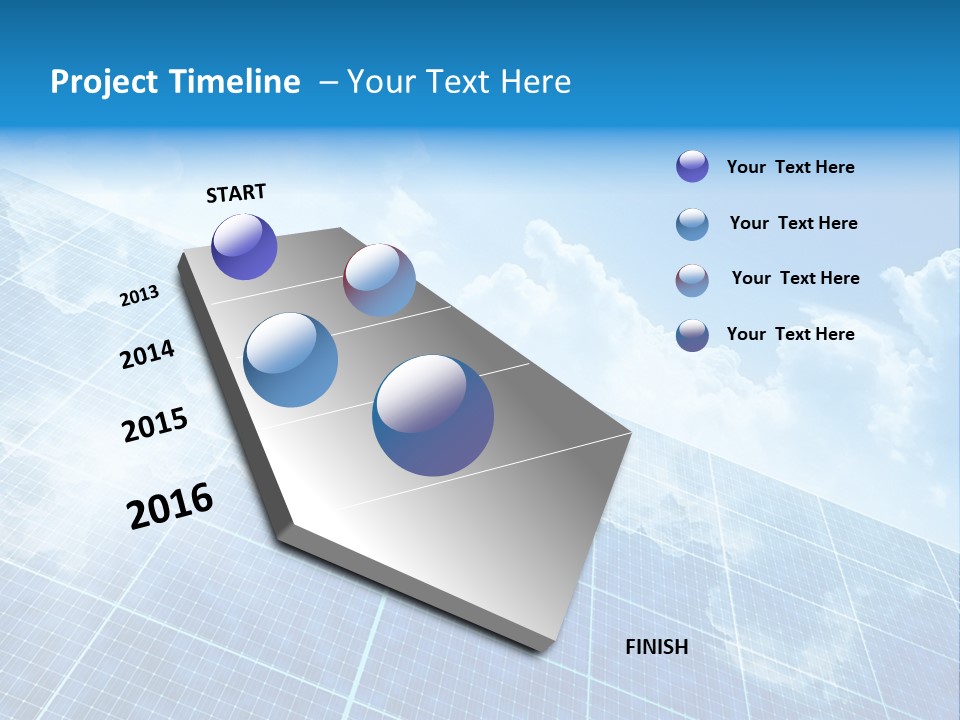 Project Timeline – Your Text Here

START

2013

2014

2015

2016

FINISH

Your Text Here

Your Text Here

Your Text Here

Your Text Here